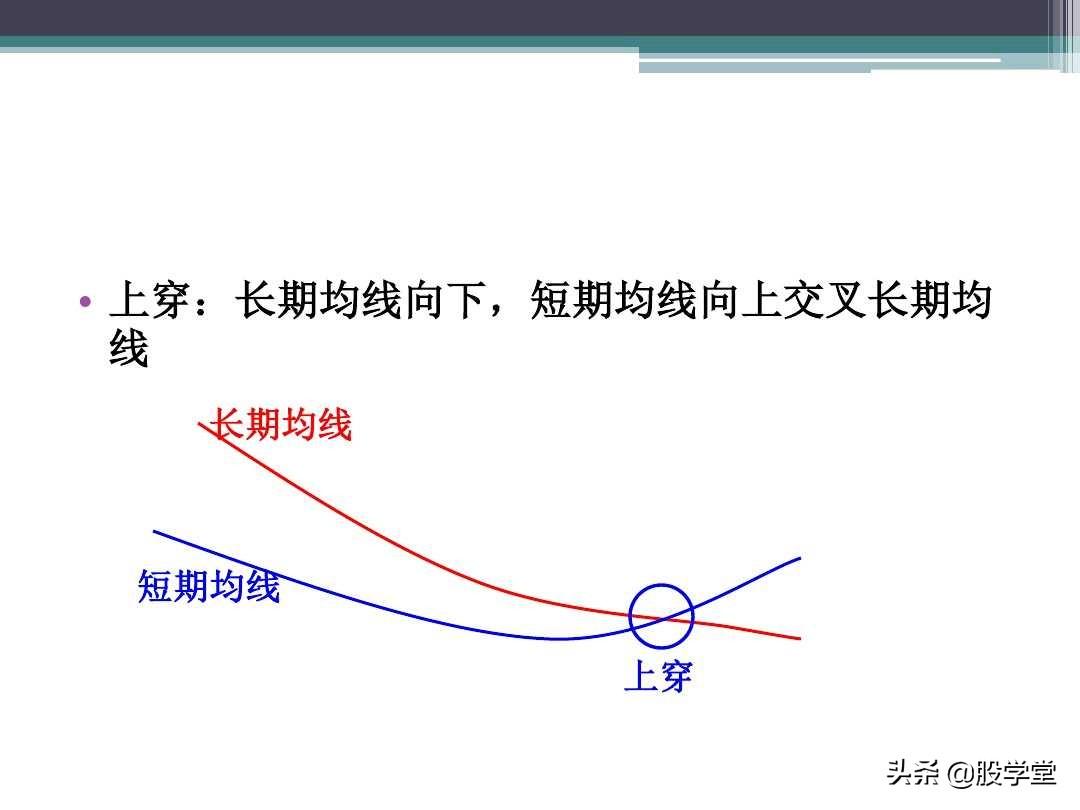 • 上穿：长期均线向下，短期均线向上交叉长期均线

长期均线

短期均线

上穿

头条 @股学堂